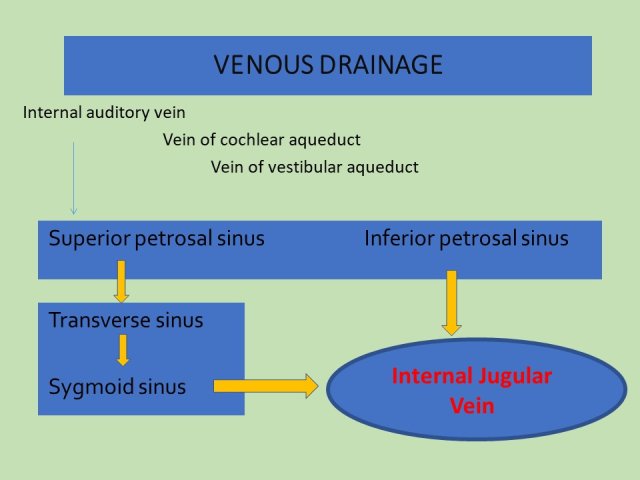 VENOUS DRAINAGE

Internal auditory vein

Vein of cochlear aqueduct

Vein of vestibular aqueduct

Superior petrosal sinus

Inferior petrosal sinus

Transverse sinus

Sygmoid sinus

Internal Jugular Vein